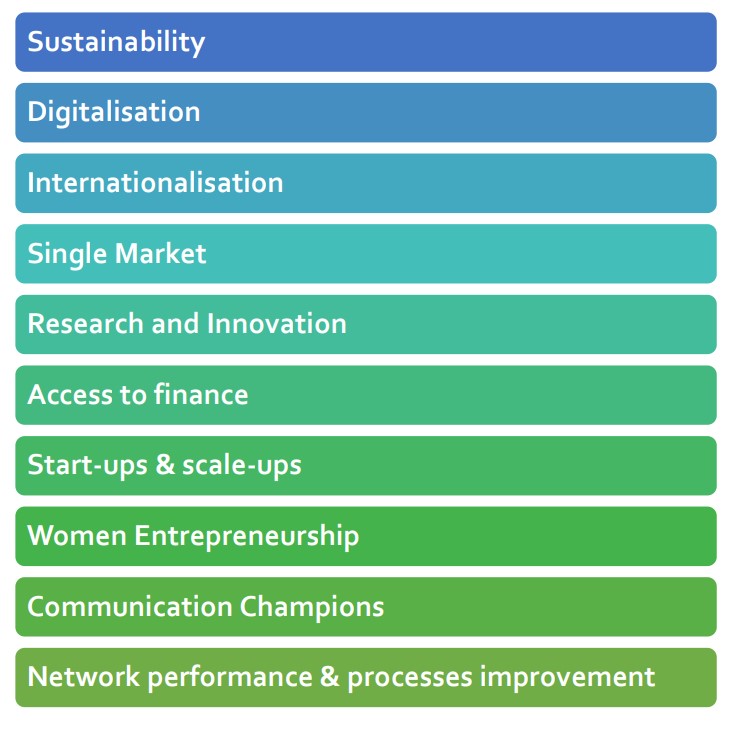 Sustainability

Digitalisation

Internationalisation

Single Market

Research and Innovation

Access to finance

Start-ups & scale-ups

Women Entrepreneurship

Communication Champions

Network performance & processes improvement